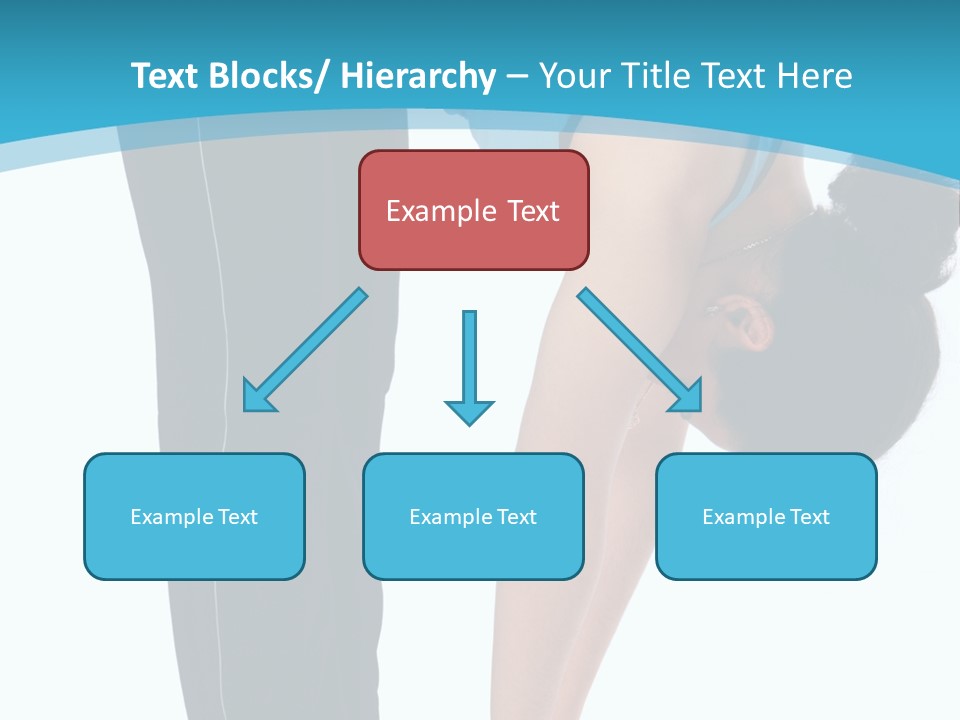 Text Blocks/ Hierarchy – Your Title Text Here

Example Text

Example Text

Example Text

Example Text